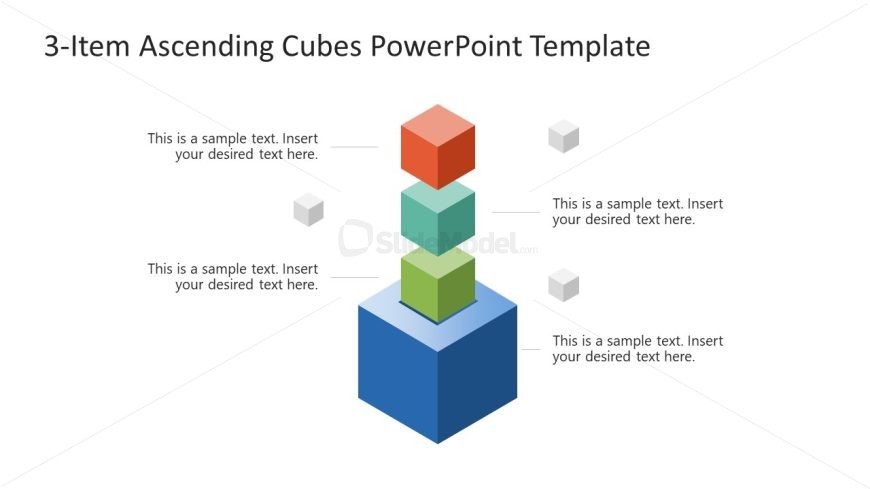 3-Item Ascending Cubes PowerPoint Template

This is a sample text. Insert your desired text here.

This is a sample text. Insert your desired text here.

SlideModel.com

This is a sample text. Insert your desired text here.

This is a sample text. Insert your desired text here.